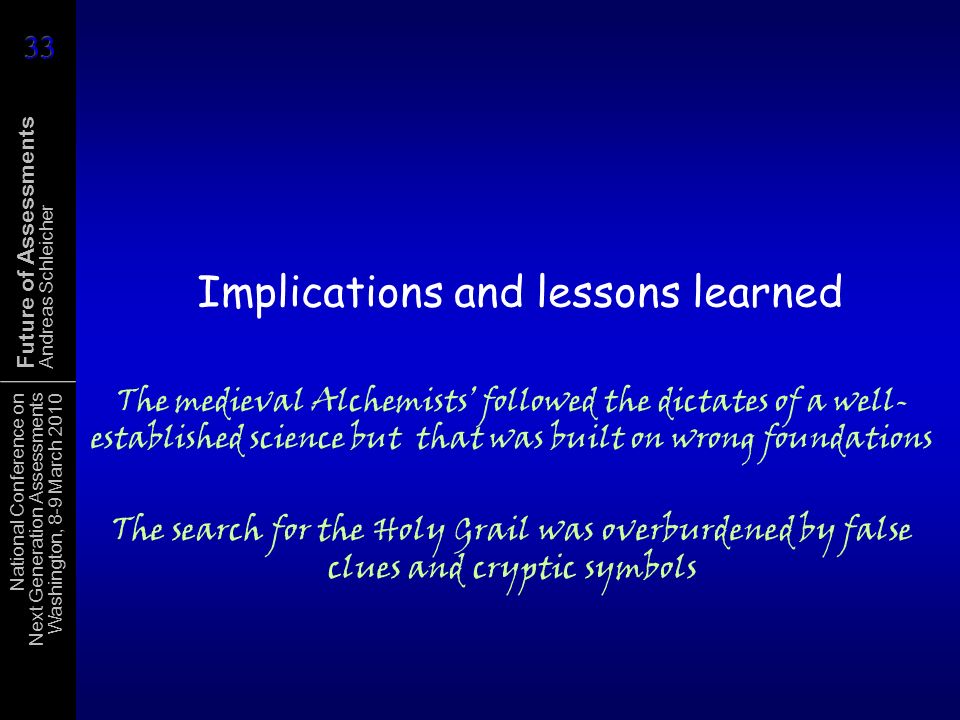 33

Future of Assessments
Andreas Schleicher

National Conference on
Next Generation Assessments
Washington, 8-9 March 2010

Implications and lessons learned

The medieval Alchemists' followed the dictates of a well-established science but that was built on wrong foundations

The search for the Holy Grail was overburdened by false clues and cryptic symbols